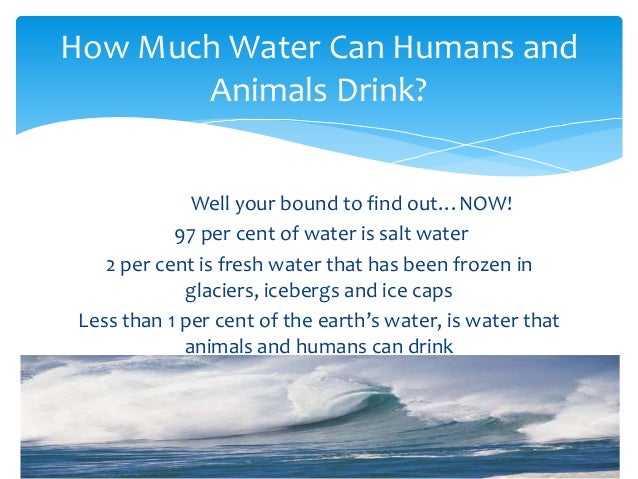 How Much Water Can Humans and Animals Drink?

Well your bound to find out…NOW!

97 per cent of water is salt water

2 per cent is fresh water that has been frozen in glaciers, icebergs and ice caps

Less than 1 per cent of the earth's water, is water that animals and humans can drink